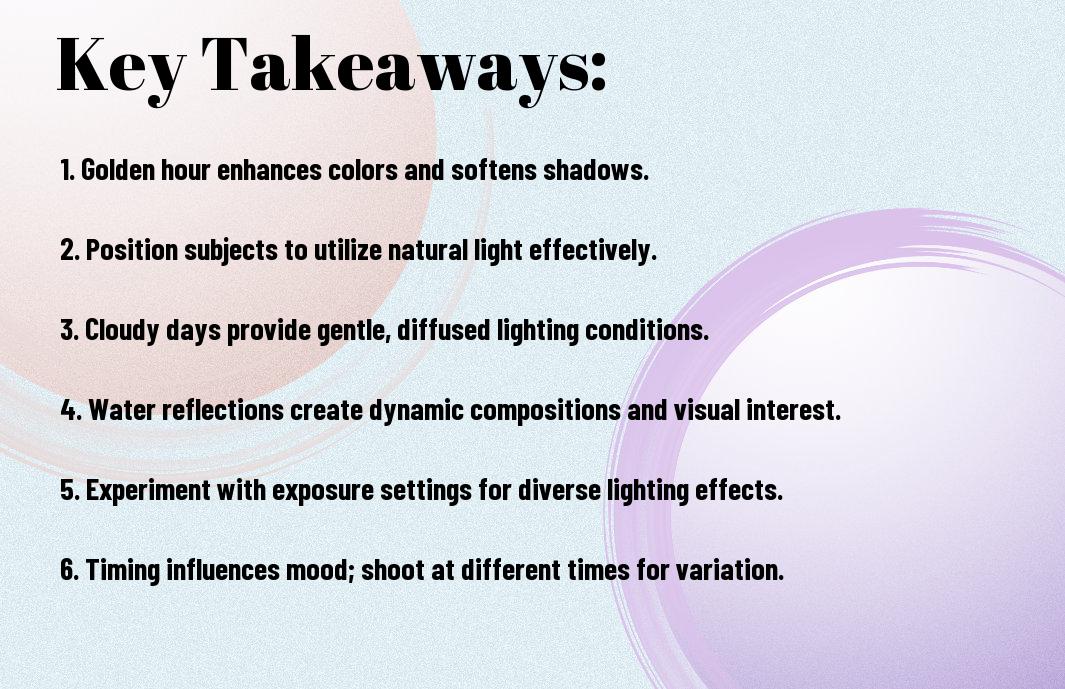 Key Takeaways:

1. Golden hour enhances colors and softens shadows.

2. Position subjects to utilize natural light effectively.

3. Cloudy days provide gentle, diffused lighting conditions.

4. Water reflections create dynamic compositions and visual interest.

5. Experiment with exposure settings for diverse lighting effects.

6. Timing influences mood; shoot at different times for variation.